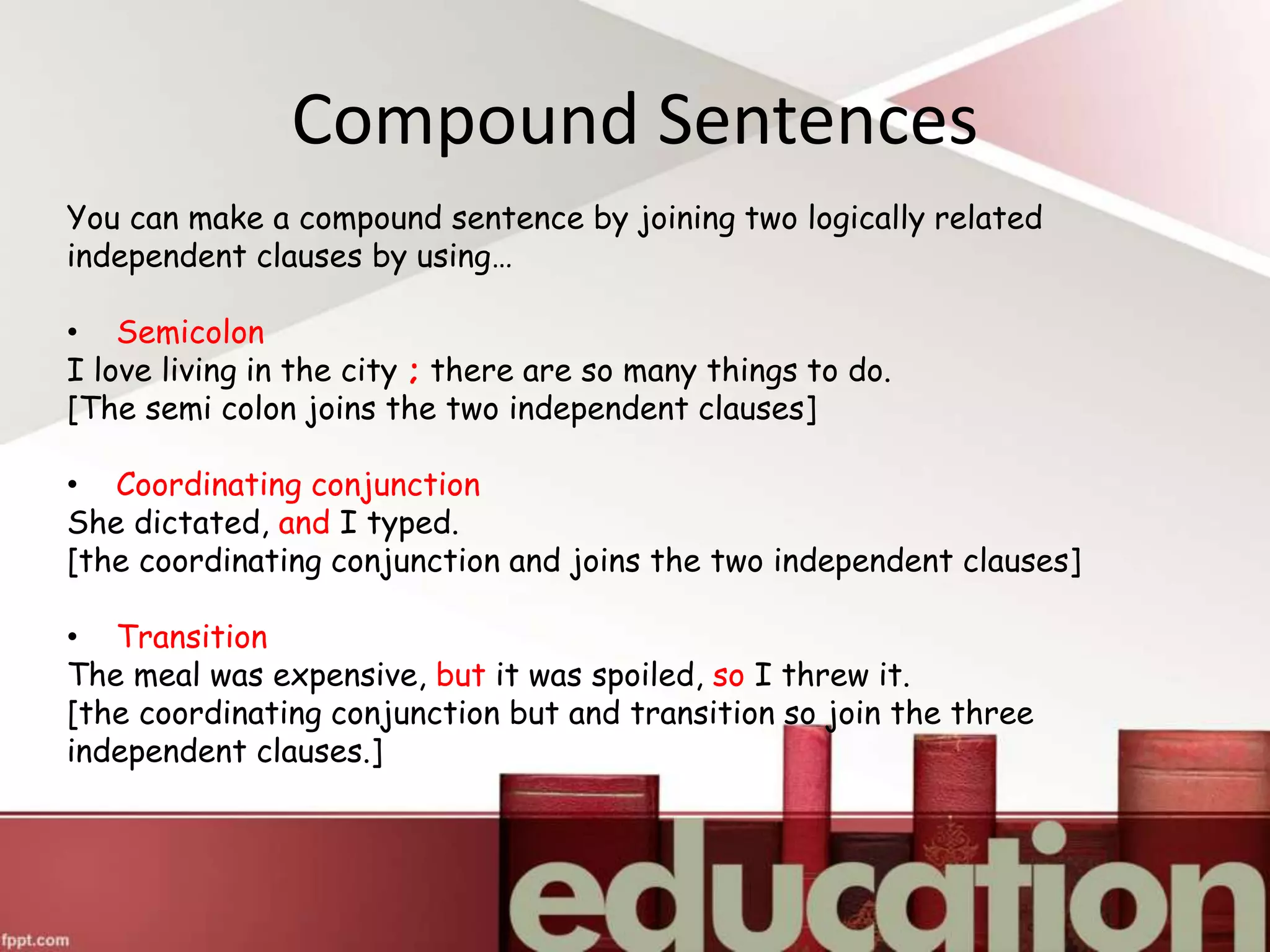 Compound Sentences

You can make a compound sentence by joining two logically related independent clauses by using…

• Semicolon
I love living in the city ; there are so many things to do.
[The semi colon joins the two independent clauses]

• Coordinating conjunction
She dictated, and I typed.
[the coordinating conjunction and joins the two independent clauses]

• Transition
The meal was expensive, but it was spoiled, so I threw it.
[the coordinating conjunction but and transition so join the three independent clauses.]

education

fppt.com